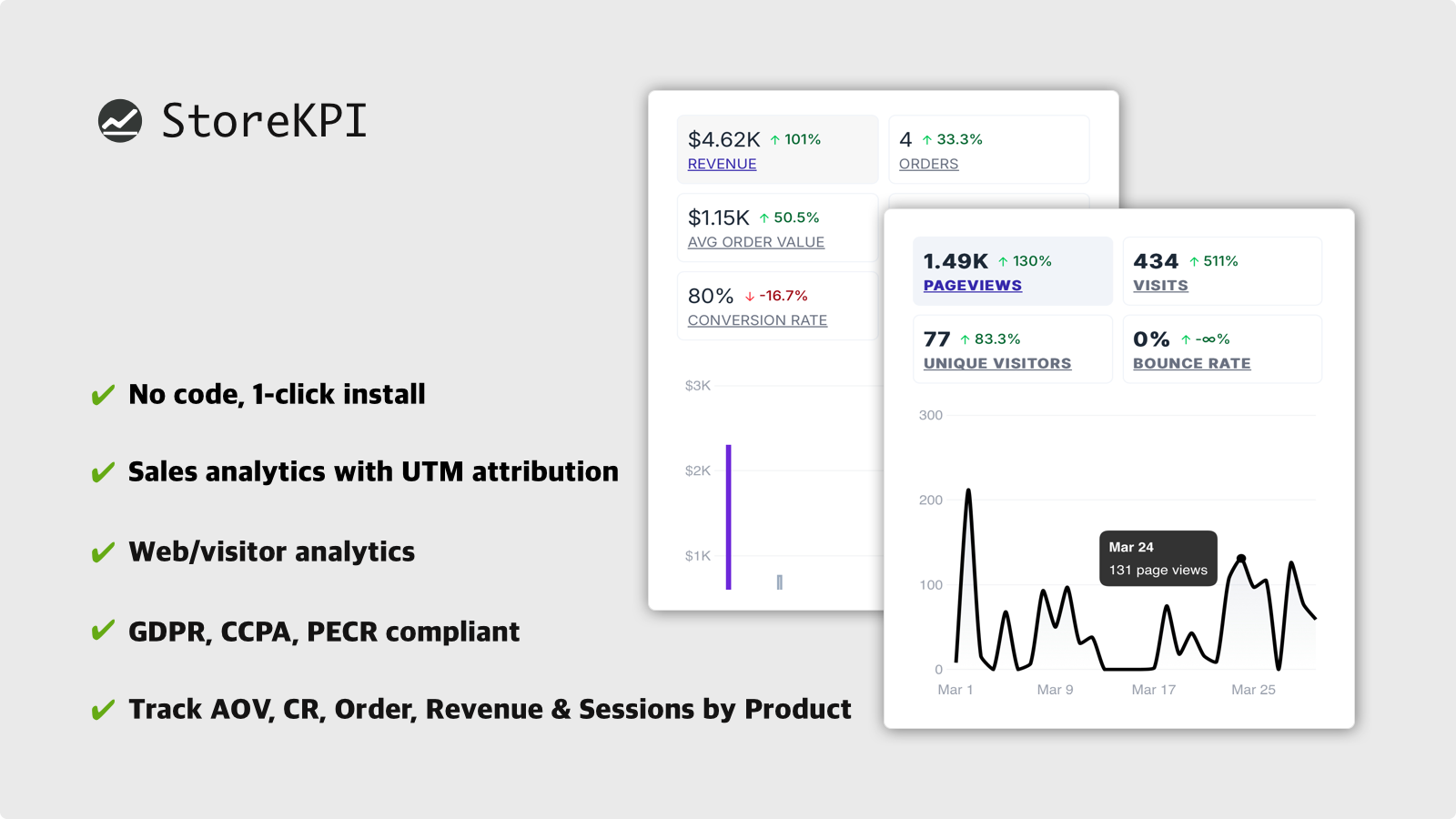 StoreKPI

✔ No code, 1-click install

✔ Sales analytics with UTM attribution

✔ Web/visitor analytics

✔ GDPR, CCPA, PECR compliant

✔ Track AOV, CR, Order, Revenue & Sessions by Product

$4.62K ↑ 101%
REVENUE

4 ↑ 33.3%
ORDERS

$1.15K ↑ 50.5%
AVG ORDER VALUE

80% ↓ -16.7%
CONVERSION RATE

$3K
$2K
$1K

1.49K ↑ 130%
PAGEVIEWS

434 ↑ 511%
VISITS

77 ↑ 83.3%
UNIQUE VISITORS

0% ↑ -∞%
BOUNCE RATE

300
200
100
0

Mar 24
131 page views

Mar 1
Mar 9
Mar 17
Mar 25